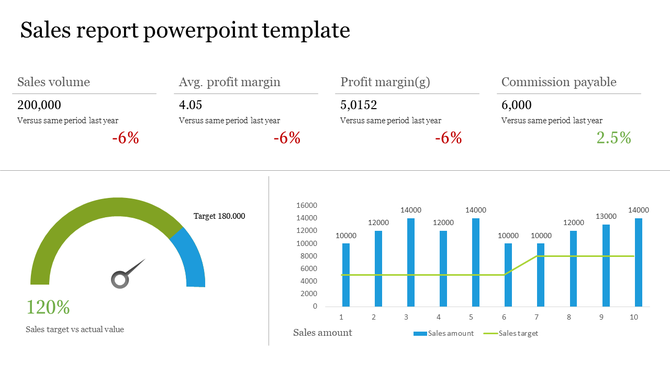 Sales report powerpoint template

Sales volume
200,000
Versus same period last year
-6%

Avg. profit margin
4.05
Versus same period last year
-6%

Profit margin(g)
5,0152
Versus same period last year
-6%

Commission payable
6,000
Versus same period last year
2.5%

Target 180.000
120%
Sales target vs actual value

16000
14000
12000
10000
8000
6000
4000
2000
0

10000 12000 14000 12000 14000 10000 10000 12000 13000 14000

1 2 3 4 5 6 7 8 9 10

Sales amount
Sales amount
Sales target